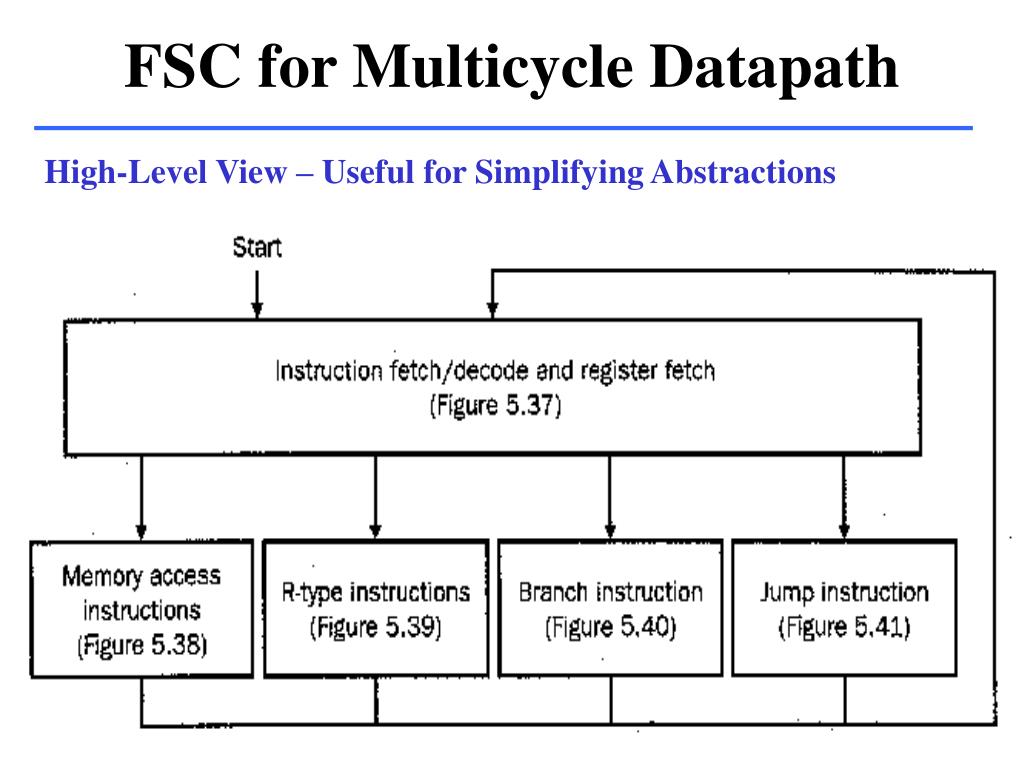 FSC for Multicycle Datapath

High-Level View – Useful for Simplifying Abstractions

Start

Instruction fetch/decode and register fetch
(Figure 5.37)

Memory access instructions
(Figure 5.38)

R-type instructions
(Figure 5.39)

Branch instruction
(Figure 5.40)

Jump instruction
(Figure 5.41)